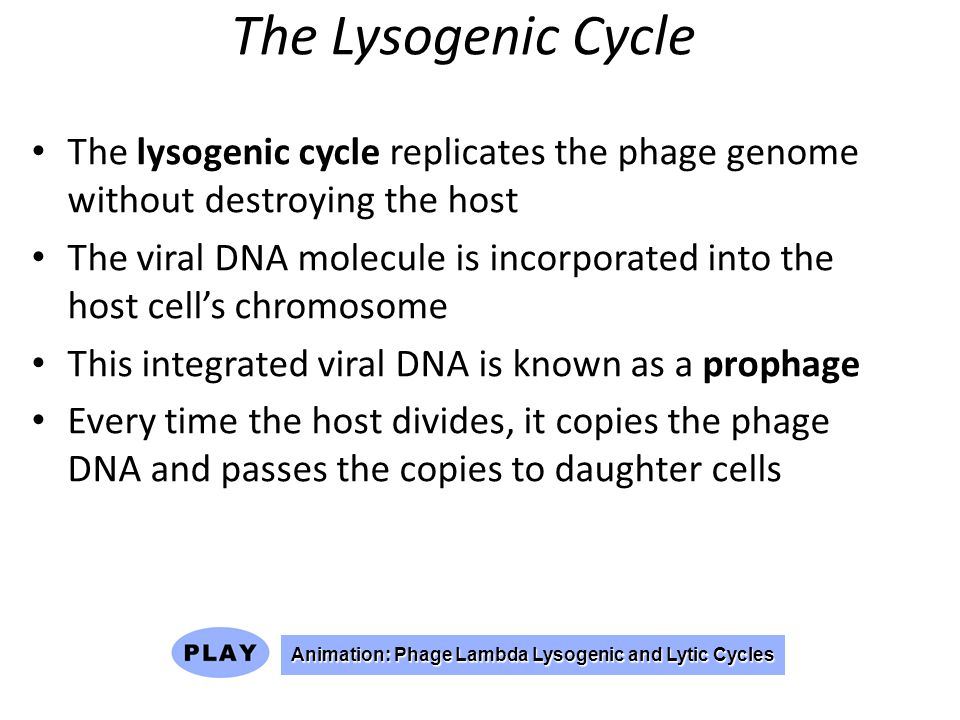 The Lysogenic Cycle

• The lysogenic cycle replicates the phage genome without destroying the host

• The viral DNA molecule is incorporated into the host cell's chromosome

• This integrated viral DNA is known as a prophage

• Every time the host divides, it copies the phage DNA and passes the copies to daughter cells

PLAY

Animation: Phage Lambda Lysogenic and Lytic Cycles